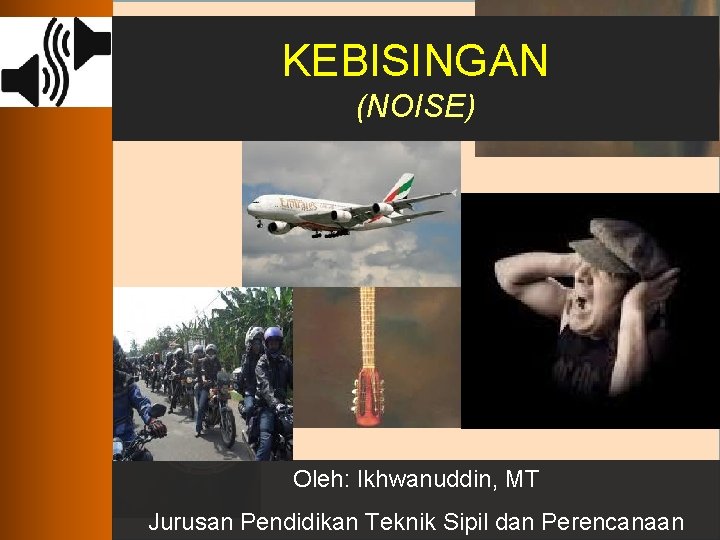 KEBISINGAN
(NOISE)

Emirates

Oleh: Ikhwanuddin, MT

Jurusan Pendidikan Teknik Sipil dan Perencanaan